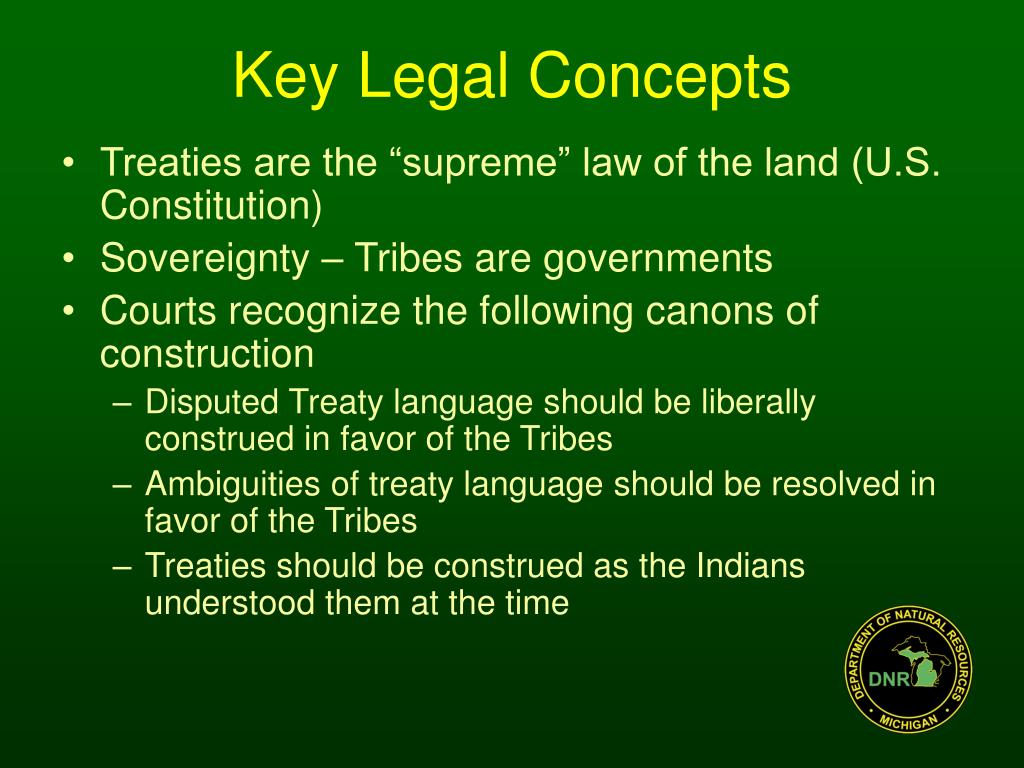 Key Legal Concepts

• Treaties are the “supreme” law of the land (U.S. Constitution)
• Sovereignty – Tribes are governments
• Courts recognize the following canons of construction
– Disputed Treaty language should be liberally construed in favor of the Tribes
– Ambiguities of treaty language should be resolved in favor of the Tribes
– Treaties should be construed as the Indians understood them at the time

DEPARTMENT OF NATURAL RESOURCES
DNR
MICHIGAN